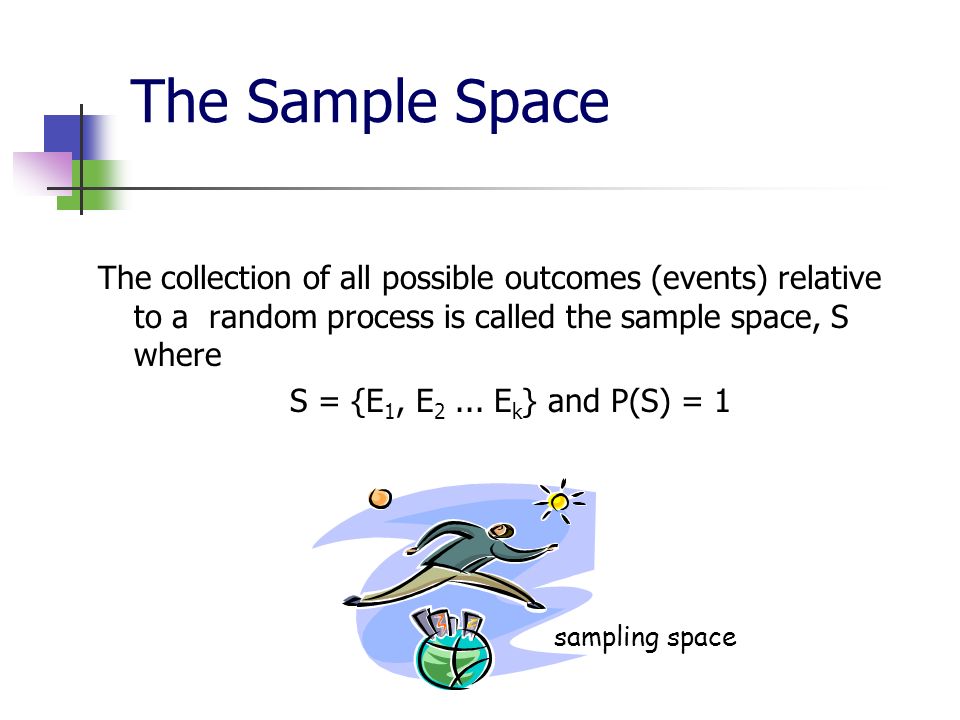 The Sample Space

The collection of all possible outcomes (events) relative to a random process is called the sample space, S where

$S = \{E_1, E_2 ... E_k\}$ and $P(S) = 1$

sampling space